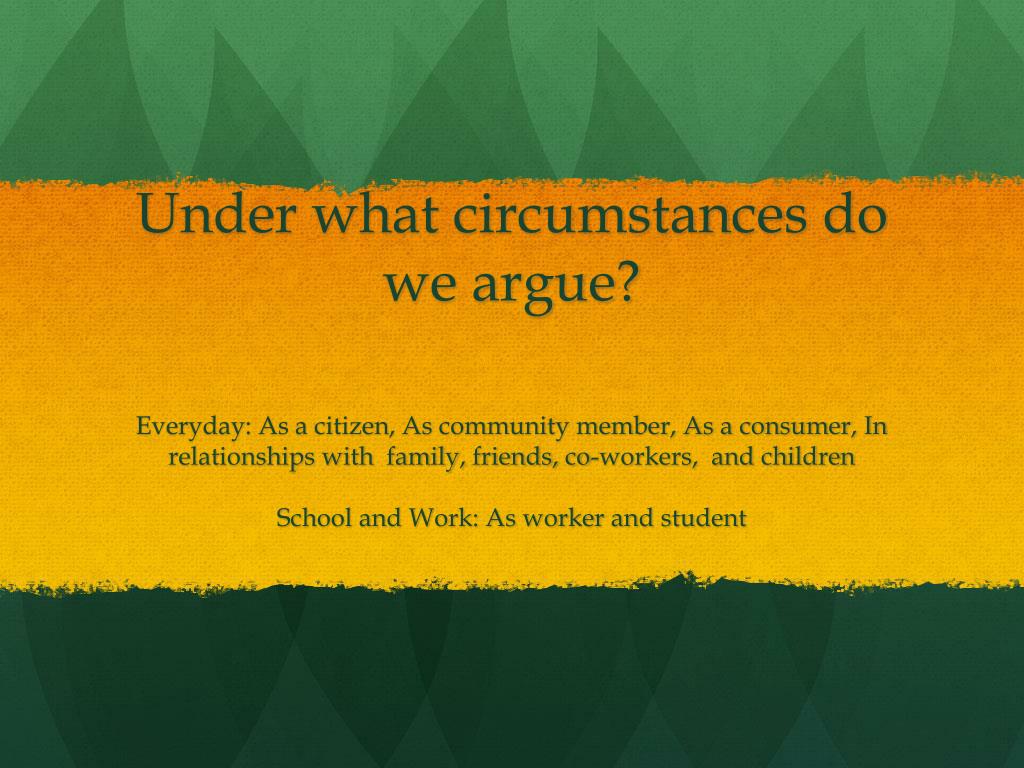 Under what circumstances do we argue?

Everyday: As a citizen, As community member, As a consumer, In relationships with family, friends, co-workers, and children

School and Work: As worker and student